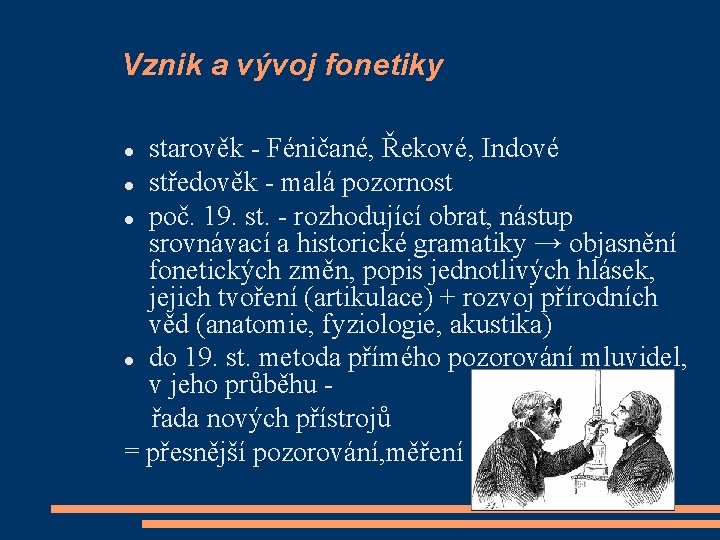 Vznik a vývoj fonetiky

- starověk - Féničané, Řekové, Indové
- středověk - malá pozornost
- poč. 19. st. - rozhodující obrat, nástup srovnávací a historické gramatiky → objasnění fonetických změn, popis jednotlivých hlásek, jejich tvoření (artikulace) + rozvoj přírodních věd (anatomie, fyziologie, akustika)
- do 19. st. metoda přímého pozorování mluvidel, v jeho průběhu -

řada nových přístrojů

= přesnější pozorování,měření